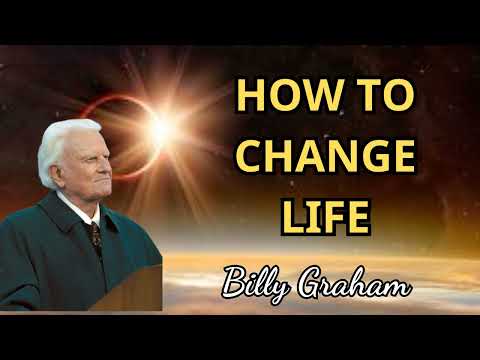 HOW TO CHANGE LIFE

Billy Graham